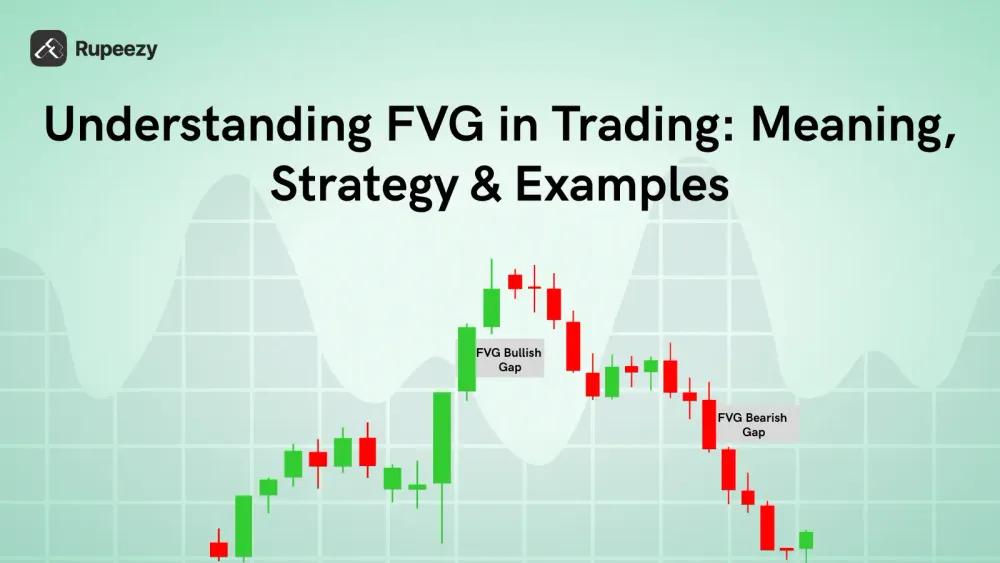 Rupeezy

Understanding FVG in Trading: Meaning, Strategy & Examples

FVG Bullish Gap

FVG Bearish Gap